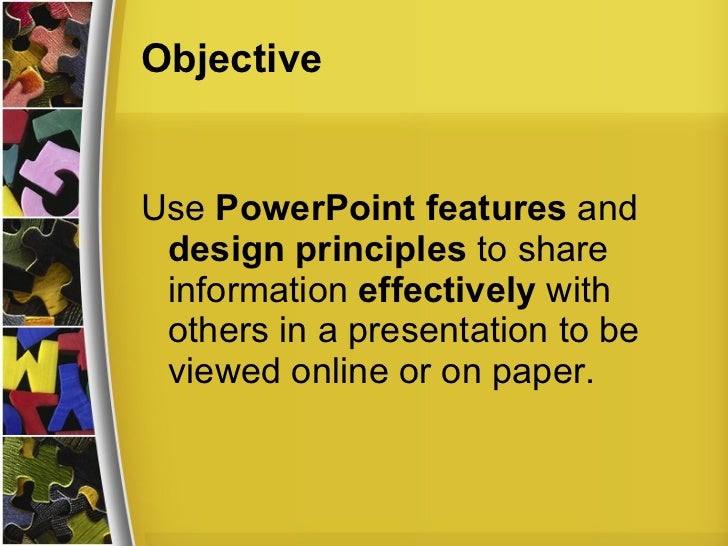 Objective

Use PowerPoint features and design principles to share information effectively with others in a presentation to be viewed online or on paper.